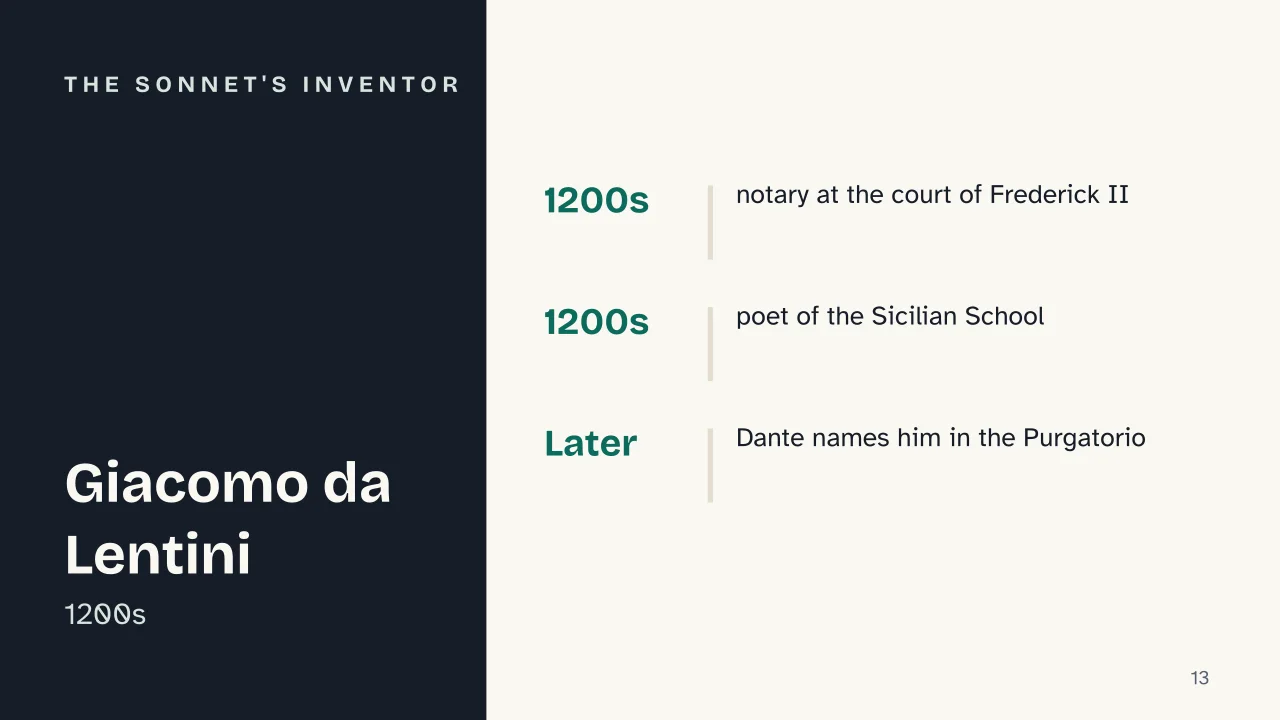 THE SONNET'S INVENTOR

Giacomo da Lentini

1200s

1200s

notary at the court of Frederick II

1200s

poet of the Sicilian School

Later

Dante names him in the Purgatorio

13